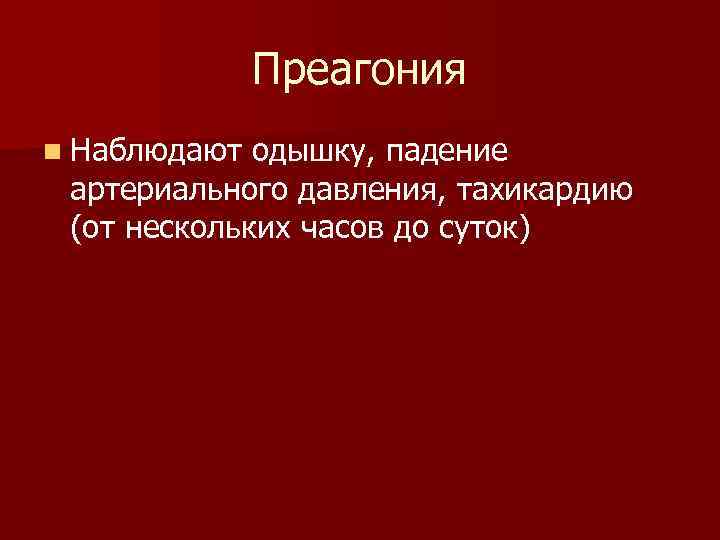 Преагония

Наблюдают одышку, падение артериального давления, тахикардию (от нескольких часов до суток)